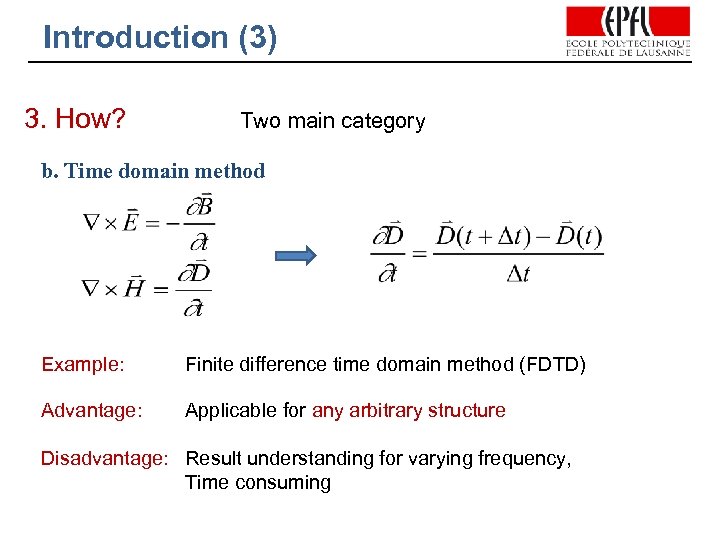 Introduction (3)

EPFL
ÉCOLE POLYTECHNIQUE FÉDÉRALE DE LAUSANNE

3. How? Two main category

b. Time domain method

$\nabla \times \vec{E} = -\frac{\partial \vec{B}}{\partial t}$

$\nabla \times \vec{H} = \frac{\partial \vec{D}}{\partial t}$

$\frac{\partial \vec{D}}{\partial t} = \frac{\vec{D}(t+\Delta t) - \vec{D}(t)}{\Delta t}$

Example: Finite difference time domain method (FDTD)

Advantage: Applicable for any arbitrary structure

Disadvantage: Result understanding for varying frequency, Time consuming